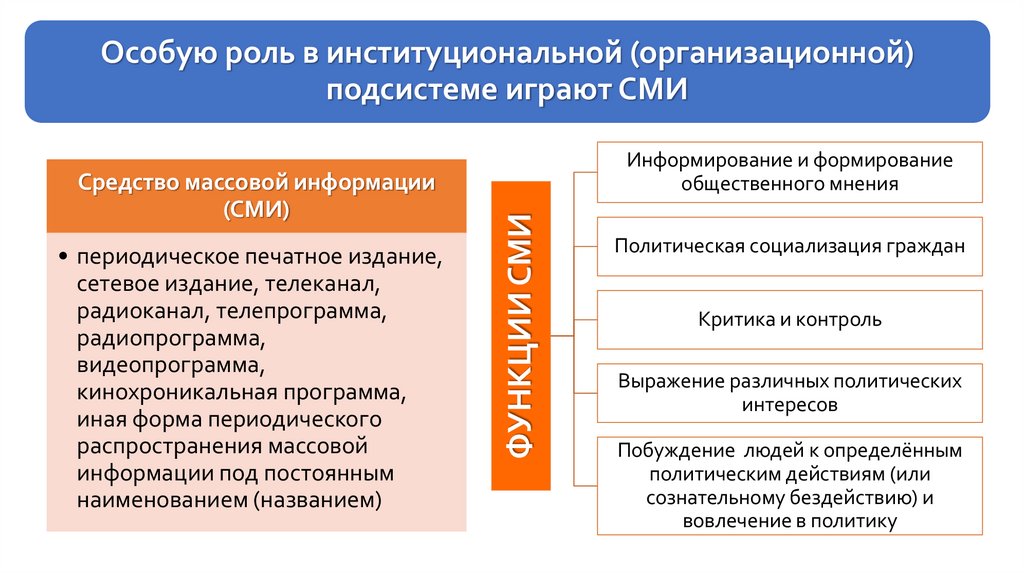 Особую роль в институциональной (организационной) подсистеме играют СМИ

Средство массовой информации (СМИ)

• периодическое печатное издание, сетевое издание, телеканал, радиоканал, телепрограмма, радиопрограмма, видеопрограмма, кинохроникальная программа, иная форма периодического распространения массовой информации под постоянным наименованием (названием)

ФУНКЦИИ СМИ

Информирование и формирование общественного мнения

Политическая социализация граждан

Критика и контроль

Выражение различных политических интересов

Побуждение людей к определённым политическим действиям (или сознательному бездействию) и вовлечение в политику